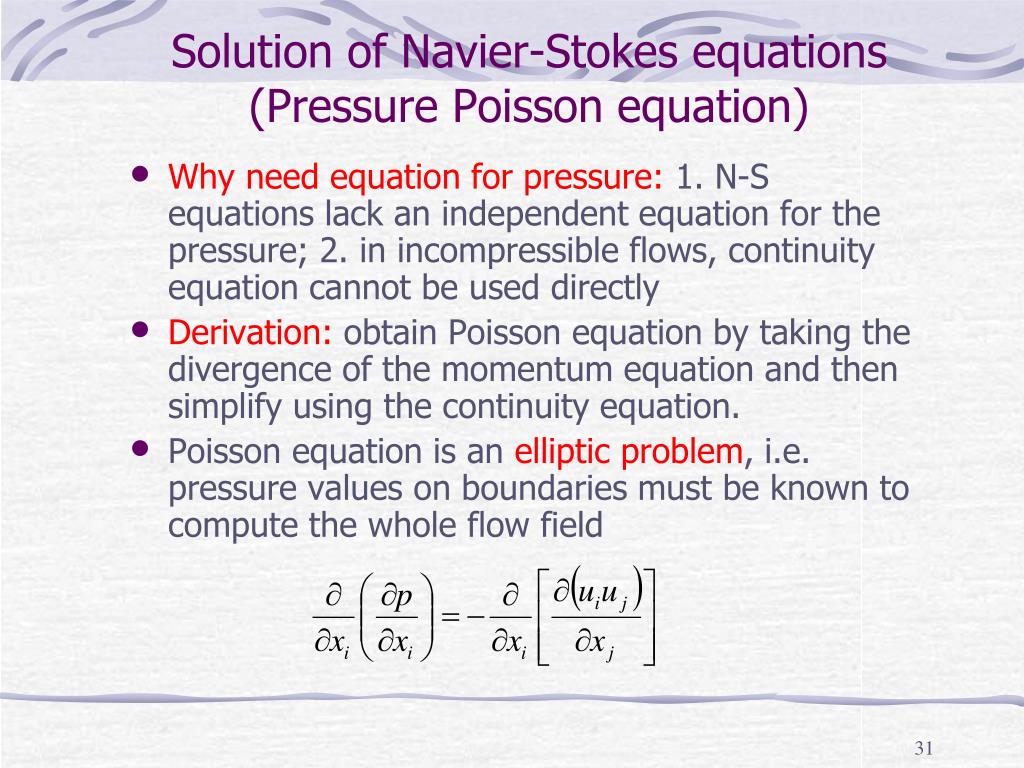 Solution of Navier-Stokes equations (Pressure Poisson equation)

• Why need equation for pressure: 1. N-S equations lack an independent equation for the pressure; 2. in incompressible flows, continuity equation cannot be used directly
• Derivation: obtain Poisson equation by taking the divergence of the momentum equation and then simplify using the continuity equation.
• Poisson equation is an elliptic problem, i.e. pressure values on boundaries must be known to compute the whole flow field

$\frac{\partial}{\partial x_i}\left(\frac{\partial p}{\partial x_i}\right) = -\frac{\partial}{\partial x_i}\left[\frac{\partial (u_i u_j)}{\partial x_j}\right]$

31